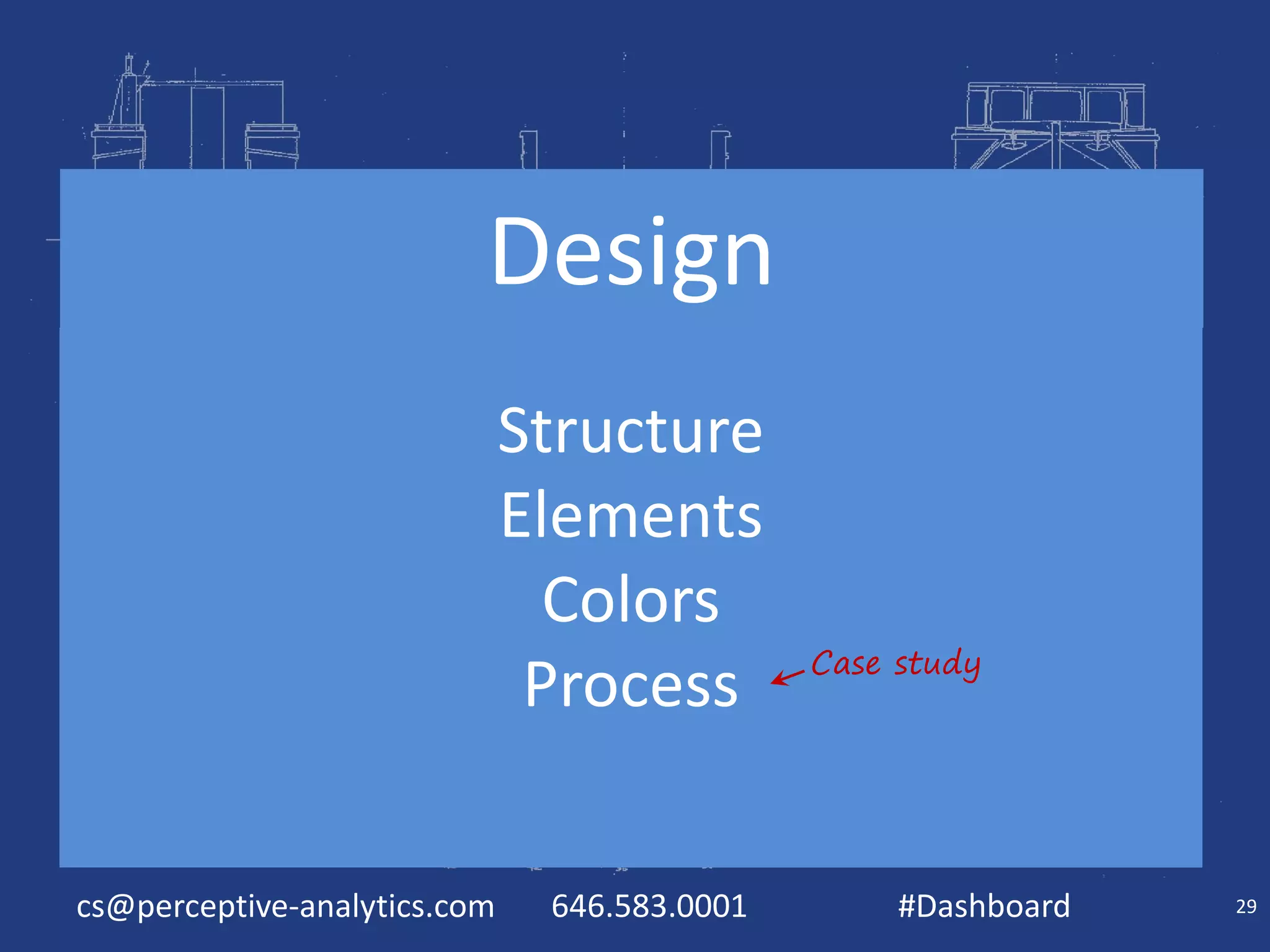 Design

Structure
Elements
Colors
Process

Case study

cs@perceptive-analytics.com 646.583.0001 #Dashboard

29